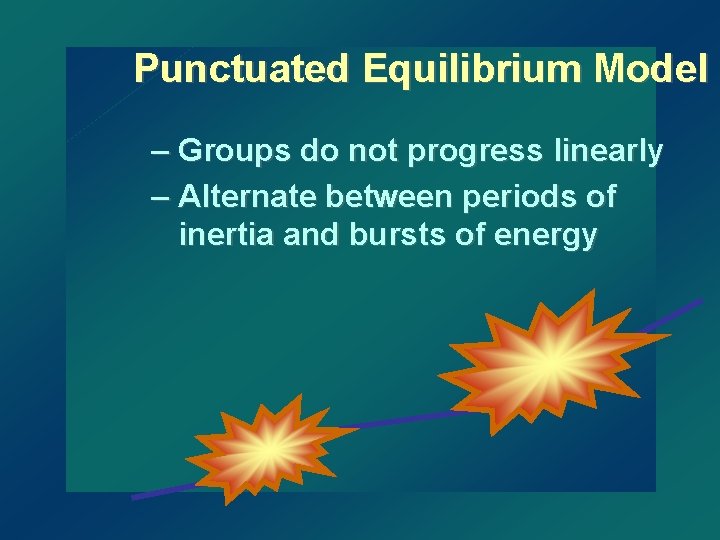 Punctuated Equilibrium Model

– Groups do not progress linearly
– Alternate between periods of inertia and bursts of energy